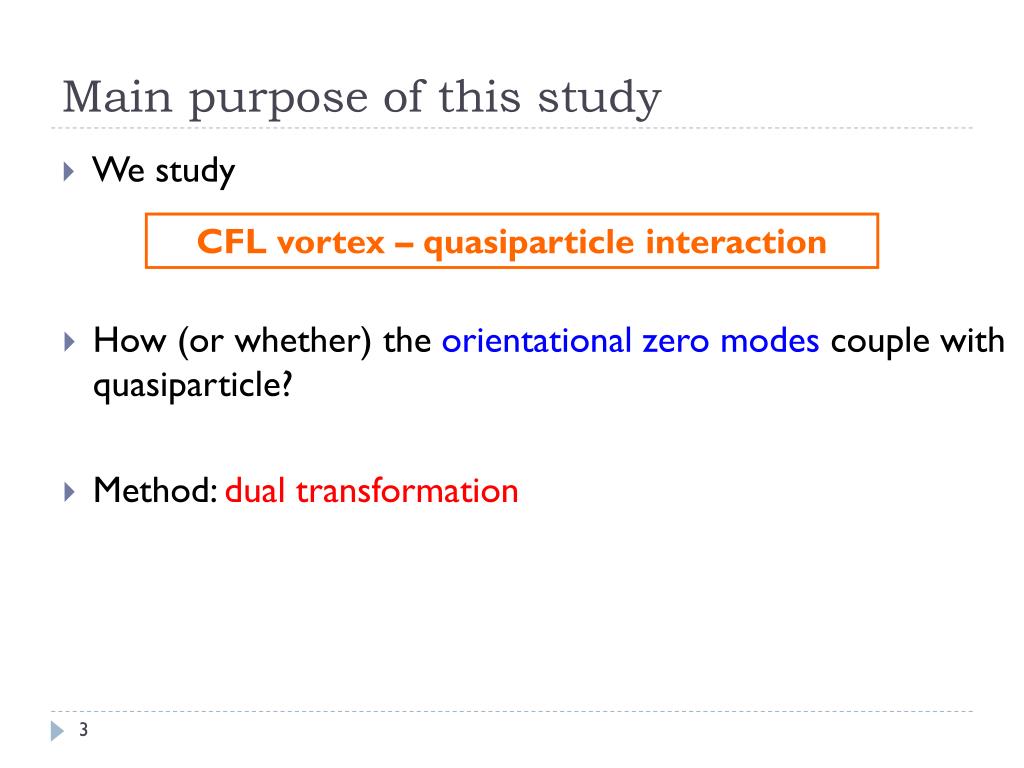 Main purpose of this study

We study

CFL vortex – quasiparticle interaction

How (or whether) the orientational zero modes couple with quasiparticle?

Method: dual transformation

3